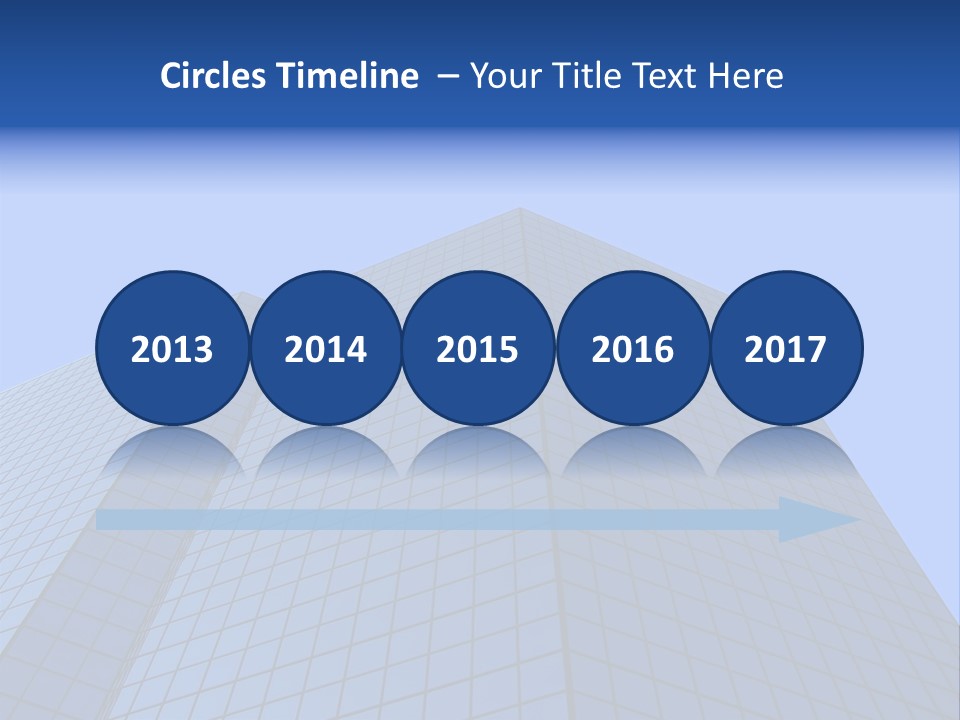 Circles Timeline – Your Title Text Here

2013

2014

2015

2016

2017